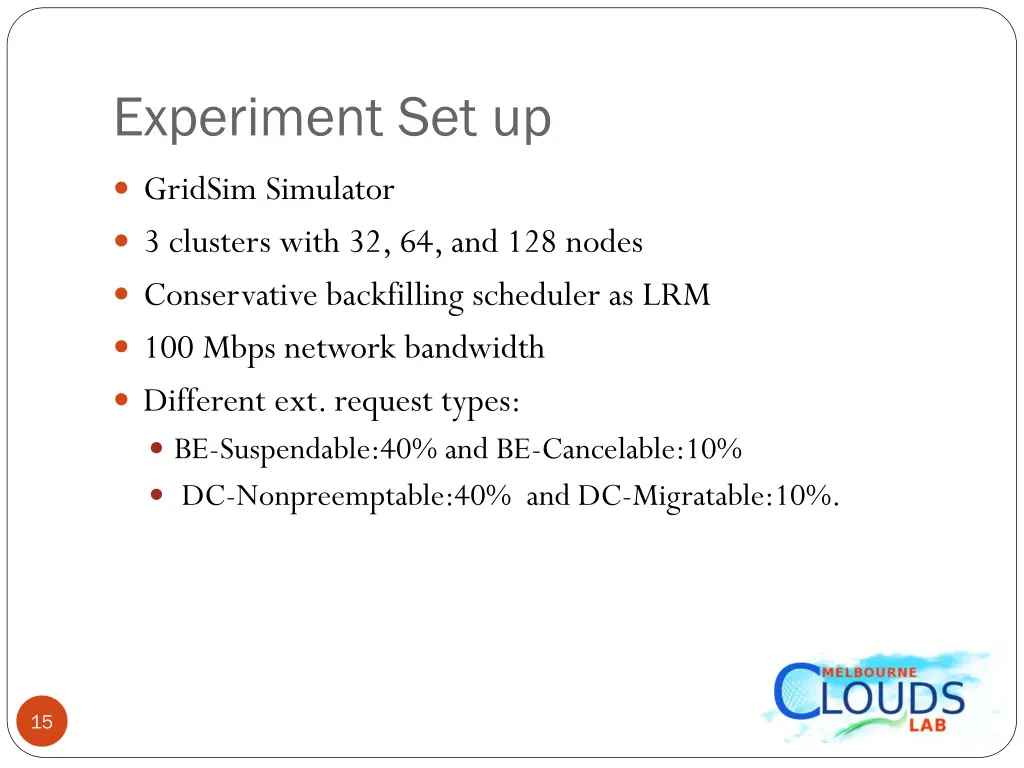 Experiment Set up

GridSim Simulator

3 clusters with 32, 64, and 128 nodes

Conservative backfilling scheduler as LRM

100 Mbps network bandwidth

Different ext. request types:

BE-Suspendable:40% and BE-Cancelable:10%

DC-Nonpreemptable:40% and DC-Migratable:10%.

15

MELBOURNE CLOUDS LAB